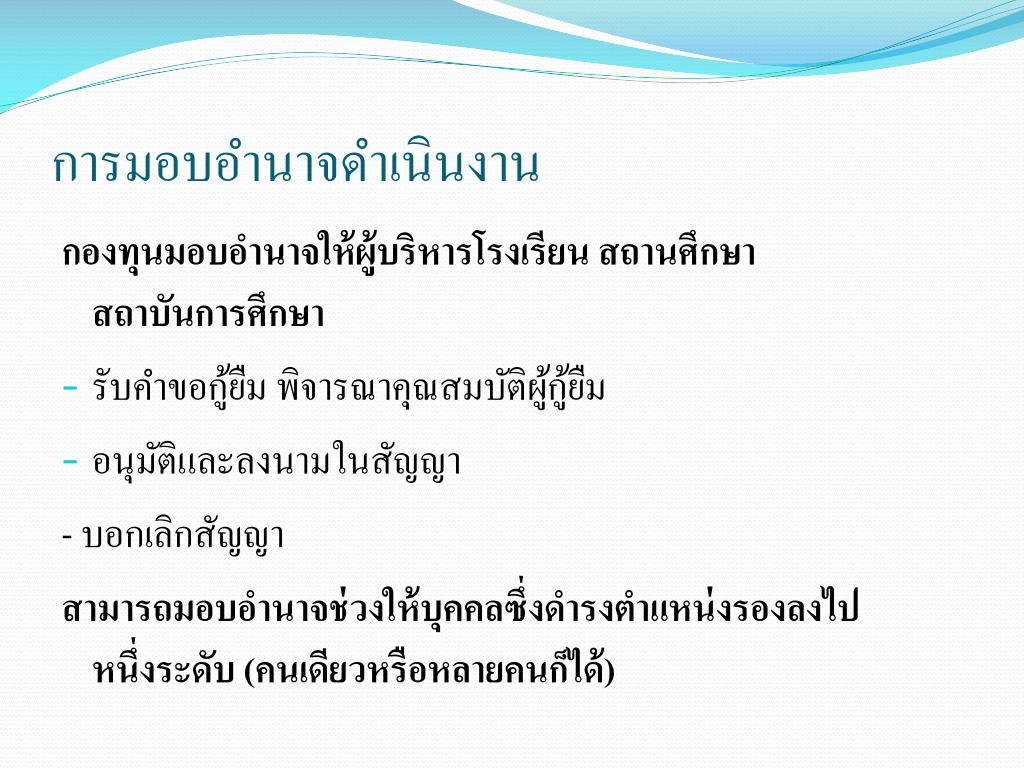 การมอบอำนาจดำเนินงาน

กองทุนมอบอำนาจให้ผู้บริหารโรงเรียน สถานศึกษา สถาบันการศึกษา

- รับคำขอกู้ยืม พิจารณาคุณสมบัติผู้กู้ยืม

- อนุมัติและลงนามในสัญญา

- บอกเลิกสัญญา

สามารถมอบอำนาจช่วงให้บุคคลซึ่งดำรงตำแหน่งรองลงไปหนึ่งระดับ (คนเดียวหรือหลายคนก็ได้)